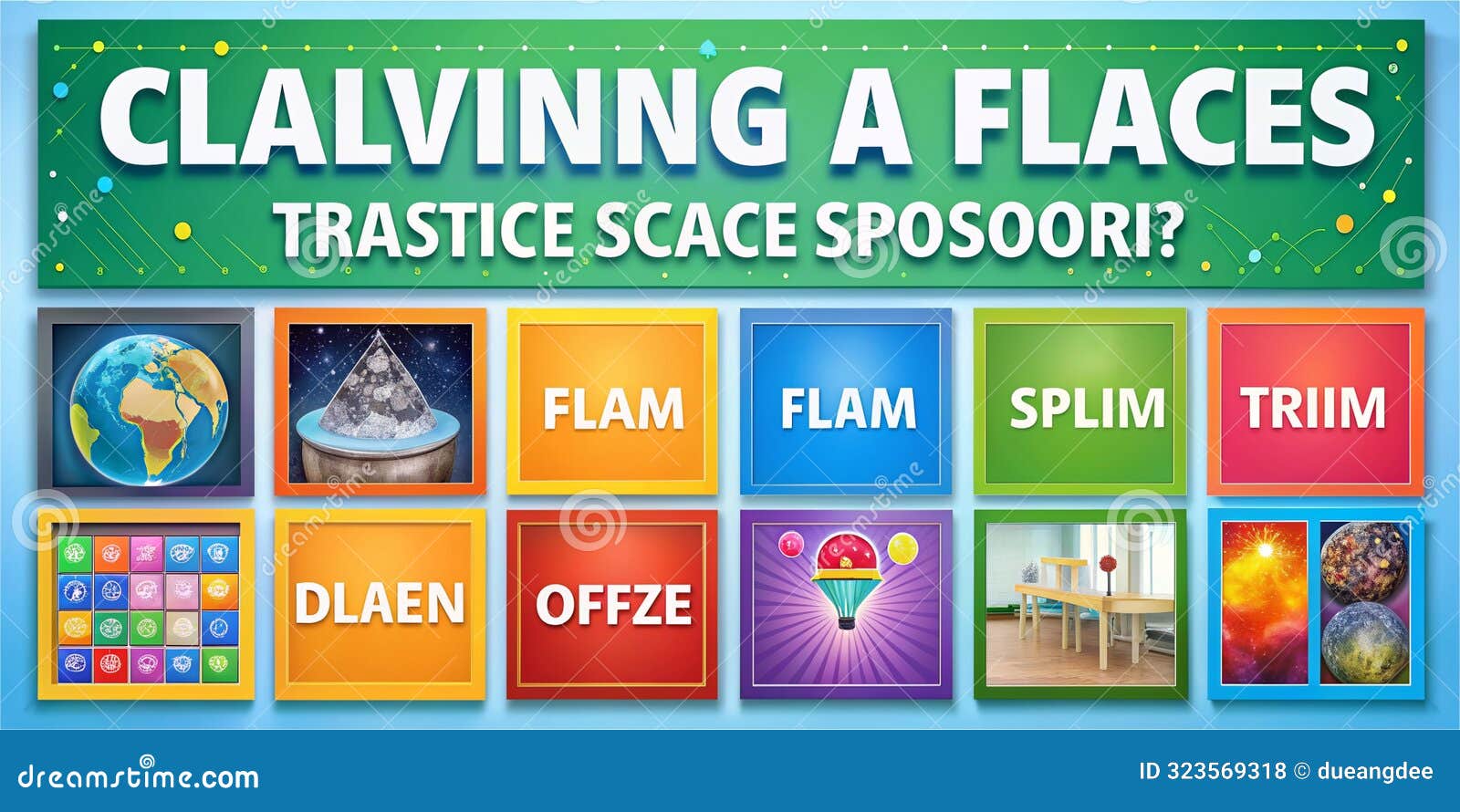 CLALVINNG A FLACES

TRASTICE SCACE SPOSOORI?

FLAM

FLAM

SPLIM

TRIIM

DLAEN

OFFZE

dreamstime.com

ID 323569318 © dueangdee